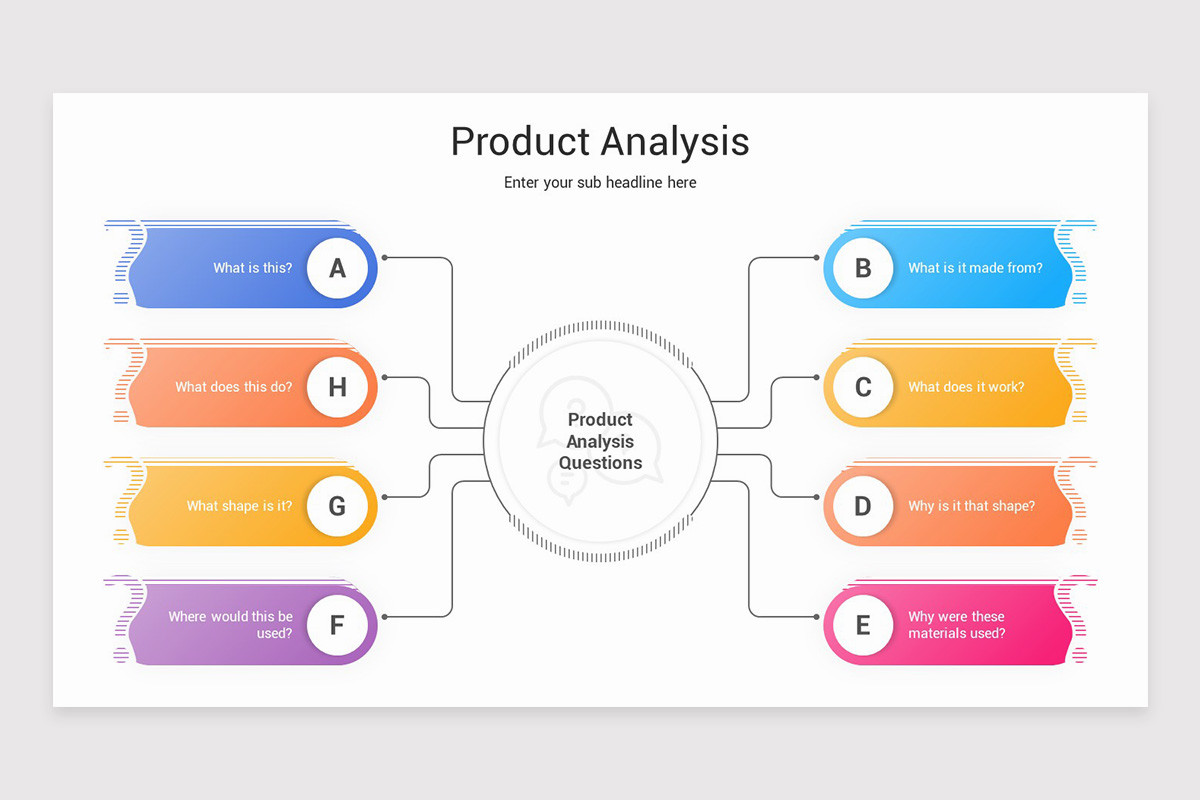 Product Analysis

Enter your sub headline here

What is this? A

What does this do? H

What shape is it? G

Where would this be used? F

Product Analysis Questions

B What is it made from?

C What does it work?

D Why is it that shape?

E Why were these materials used?